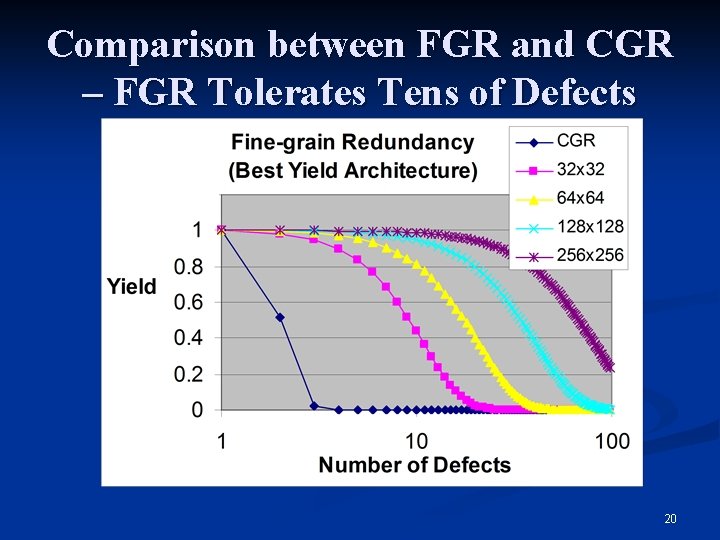 Comparison between FGR and CGR – FGR Tolerates Tens of Defects

Fine-grain Redundancy
(Best Yield Architecture)

CGR
32x32
64x64
128x128
256x256

Yield

1
0.8
0.6
0.4
0.2
0

1
10
100

Number of Defects

20